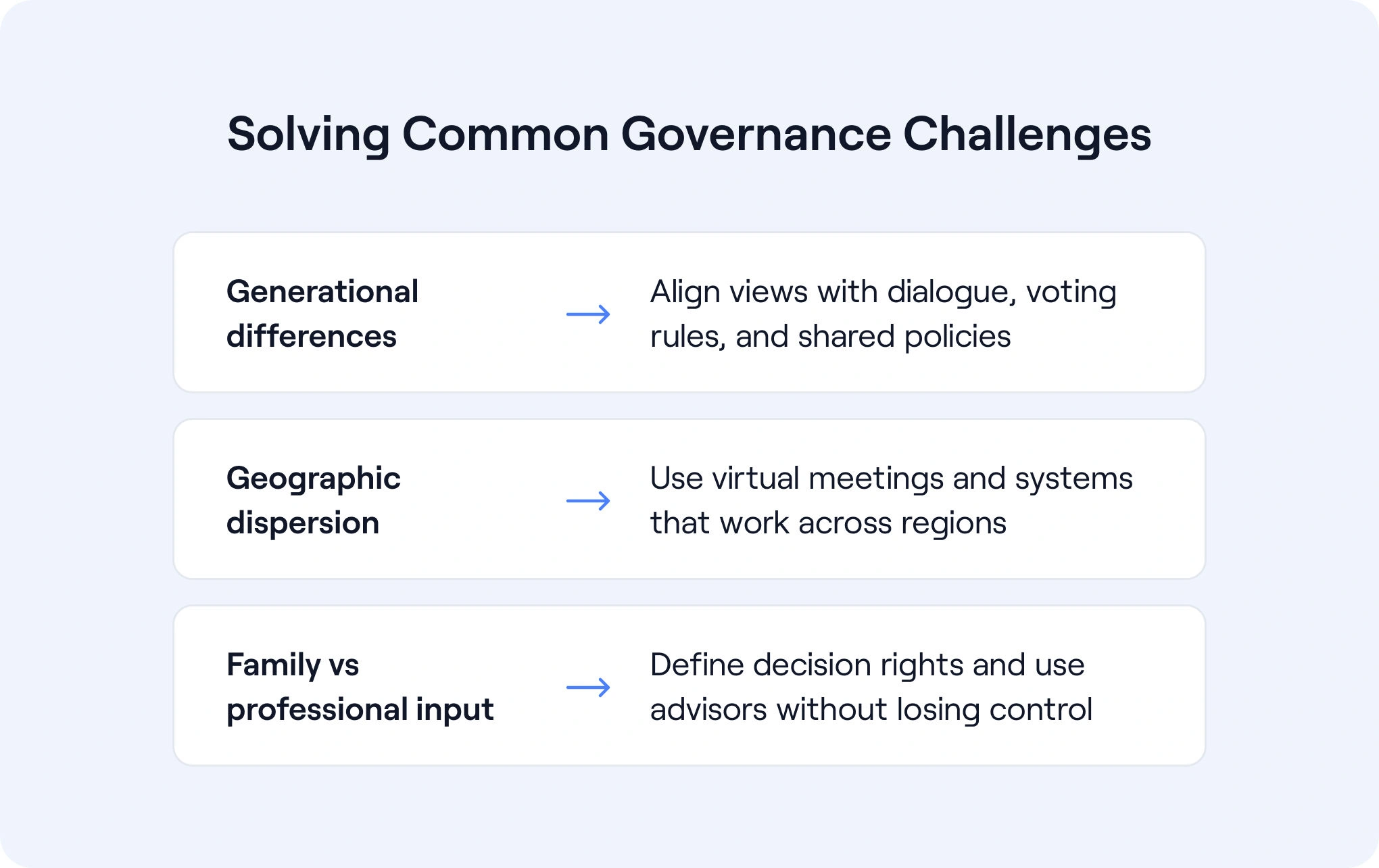 Solving Common Governance Challenges

Generational differences → Align views with dialogue, voting rules, and shared policies

Geographic dispersion → Use virtual meetings and systems that work across regions

Family vs professional input → Define decision rights and use advisors without losing control